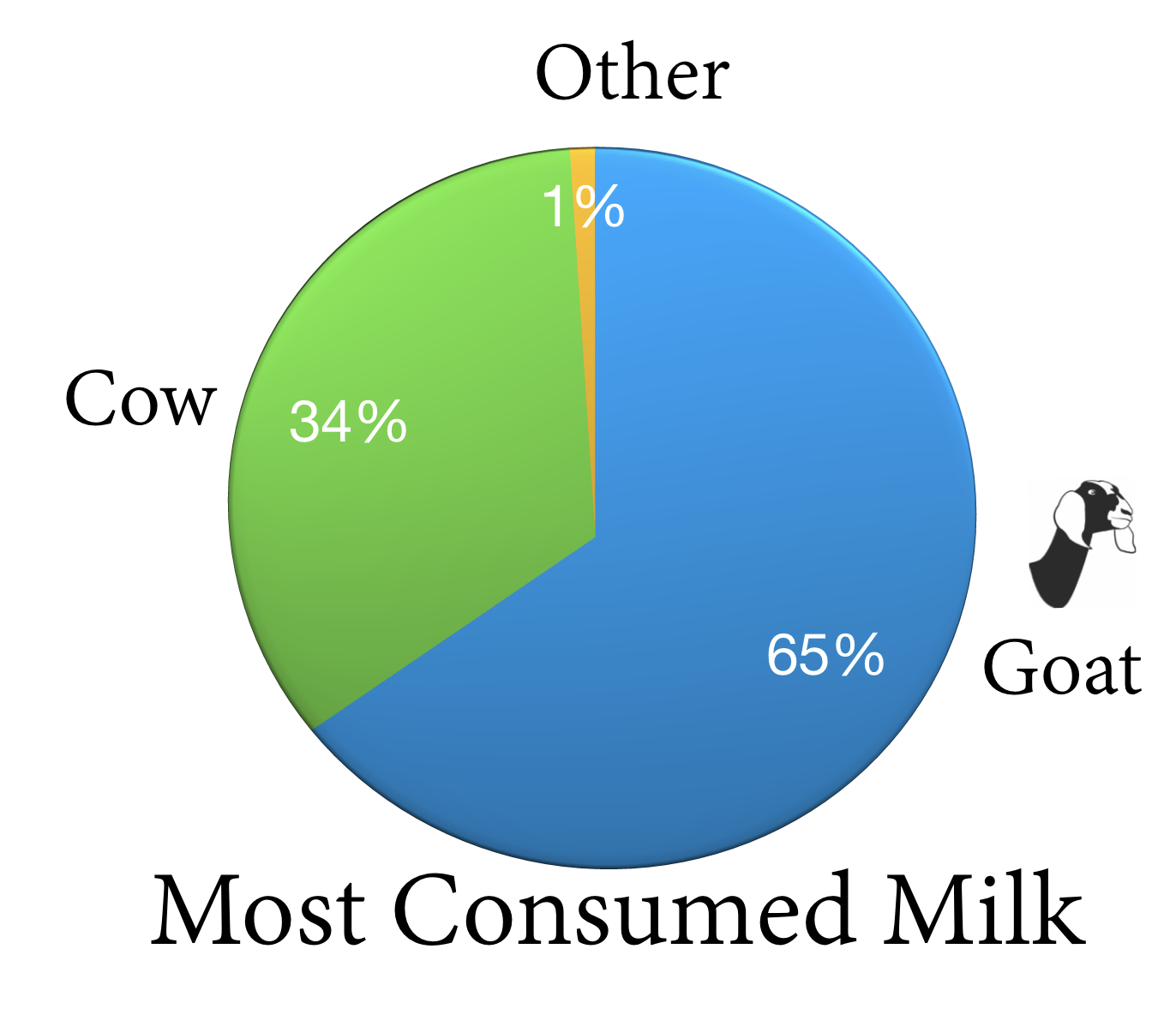 Other

1%

Cow

34%

65%

Goat

Most Consumed Milk